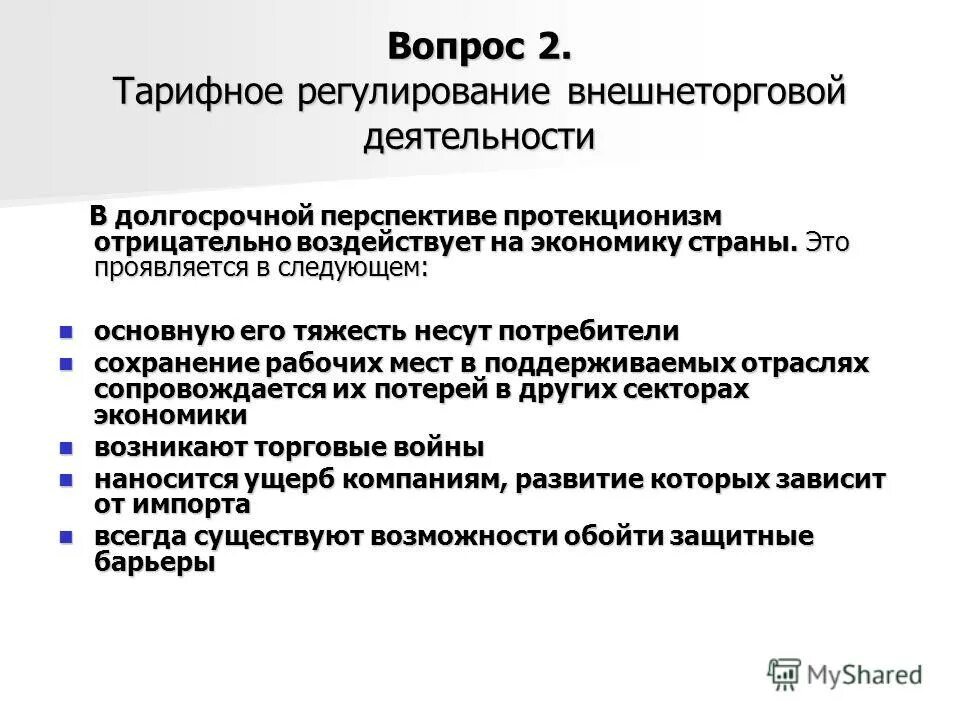 Вопрос 2.
Тарифное регулирование внешнеторговой деятельности

В долгосрочной перспективе протекционизм отрицательно воздействует на экономику страны. Это проявляется в следующем:

- основную его тяжесть несут потребители
- сохранение рабочих мест в поддерживаемых отраслях сопровождается их потерей в других секторах экономики
- возникают торговые войны
- наносится ущерб компаниям, развитие которых зависит от импорта
- всегда существуют возможности обойти защитные барьеры

MyShared